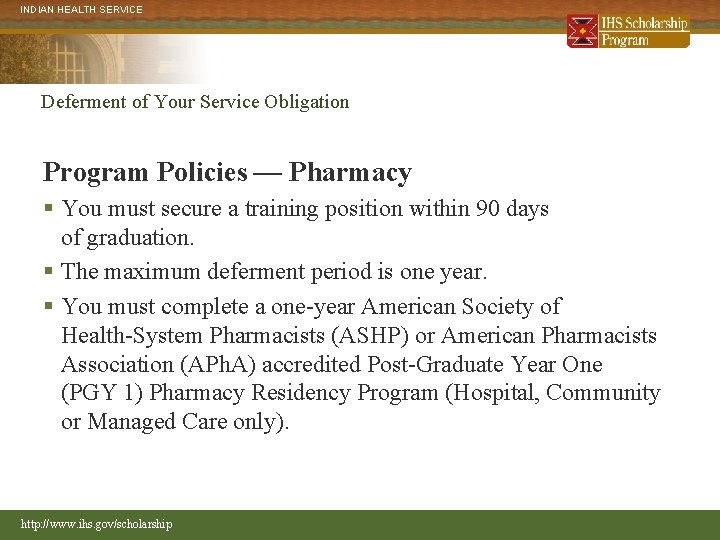 INDIAN HEALTH SERVICE

IHS Scholarship Program

Deferment of Your Service Obligation

Program Policies — Pharmacy

▪ You must secure a training position within 90 days of graduation.

▪ The maximum deferment period is one year.

▪ You must complete a one-year American Society of Health-System Pharmacists (ASHP) or American Pharmacists Association (APhA) accredited Post-Graduate Year One (PGY 1) Pharmacy Residency Program (Hospital, Community or Managed Care only).

http://www.ihs.gov/scholarship